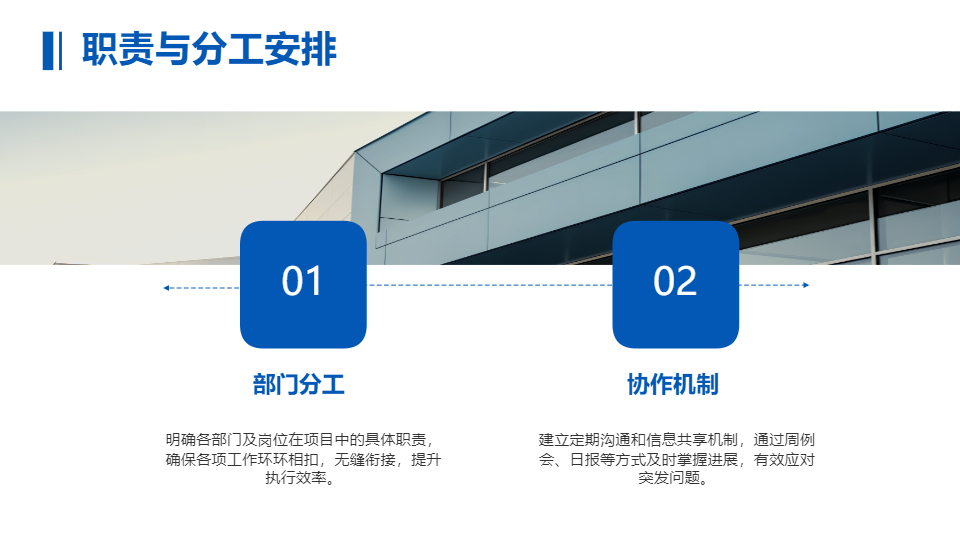 职责与分工安排

01

部门分工

明确各部门及岗位在项目中的具体职责，确保各项工作环环相扣，无缝衔接，提升执行效率。

02

协作机制

建立定期沟通和信息共享机制，通过周例会、日报等方式及时掌握进展，有效应对突发问题。